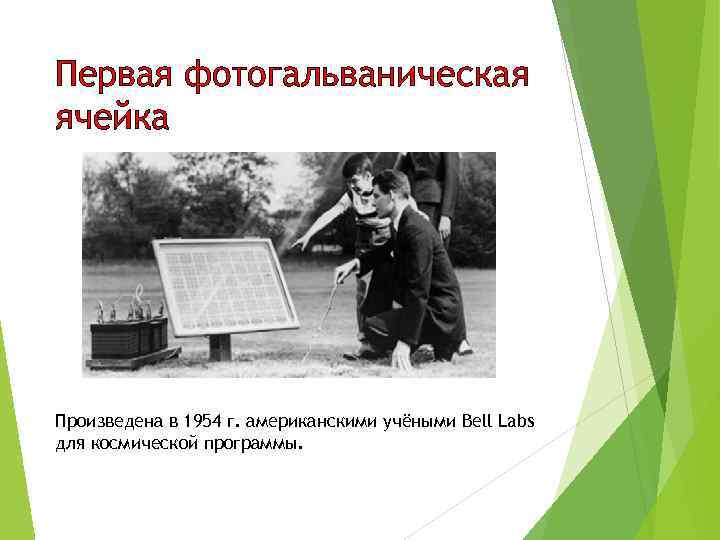 Первая фотогальваническая ячейка

Произведена в 1954 г. американскими учёными Bell Labs для космической программы.